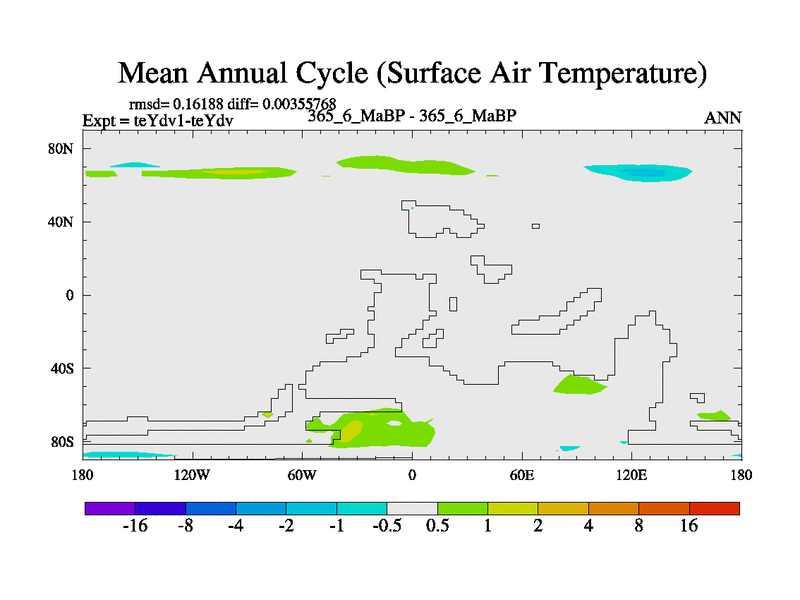 Mean Annual Cycle (Surface Air Temperature)

rmsd= 0.16188 diff= 0.00355768
Expt = teYdv1-teYdv
365_6_MaBP - 365_6_MaBP
ANN

80N
40N
0
40S
80S

180
120W
60W
0
60E
120E
180

-16
-8
-4
-2
-1
-0.5
0.5
1
2
4
8
16